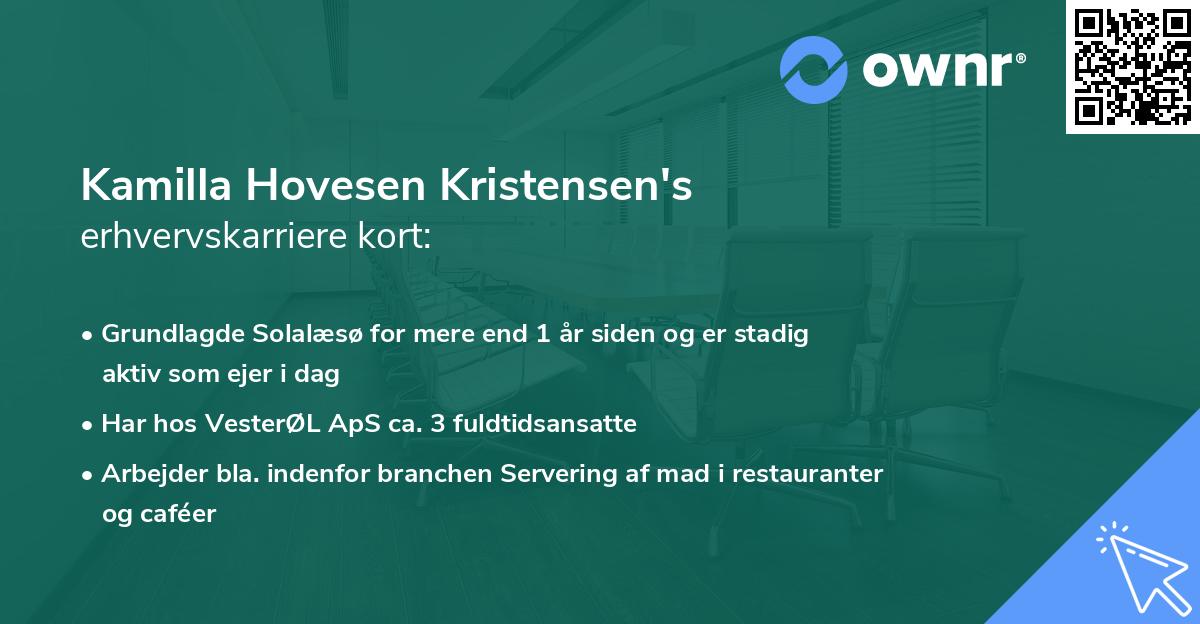 ownr®

Kamilla Hovesen Kristensen's
erhvervskarriere kort:

• Grundlagde Solalæsø for mere end 1 år siden og er stadig aktiv som ejer i dag
• Har hos VesterØL ApS ca. 3 fuldtidsansatte
• Arbejder bla. indenfor branchen Servering af mad i restauranter og caféer